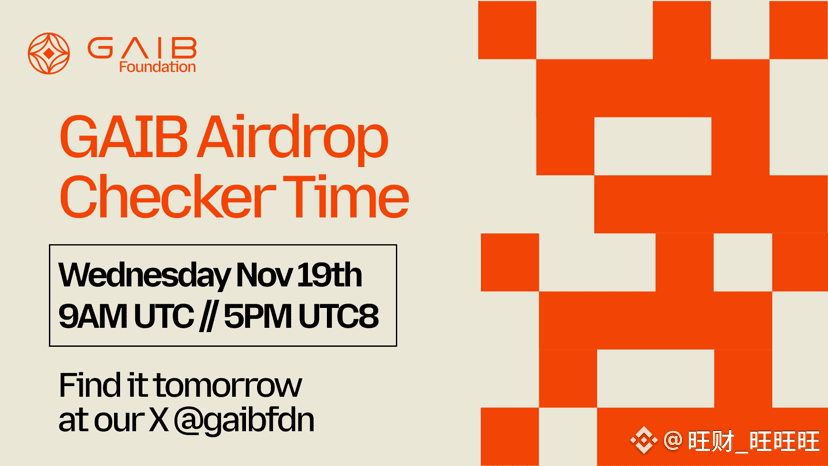 GAIB Foundation

GAIB Airdrop Checker Time

Wednesday Nov 19th
9AM UTC // 5PM UTC8

Find it tomorrow at our X @gaibfdn

@ 旺财_旺旺旺